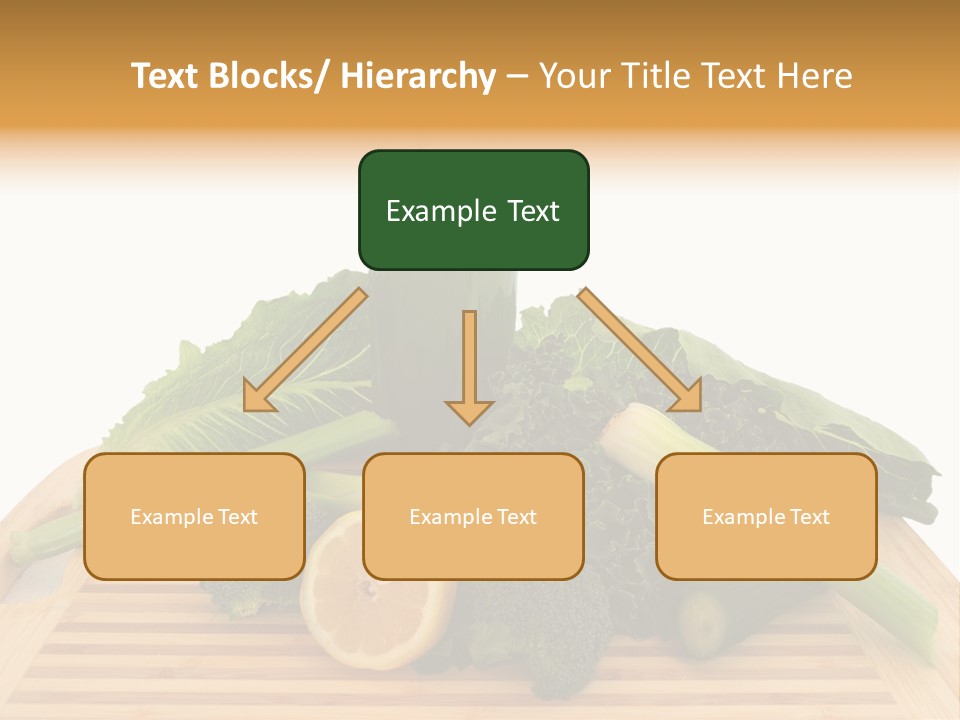 Text Blocks/ Hierarchy – Your Title Text Here

Example Text

Example Text

Example Text

Example Text